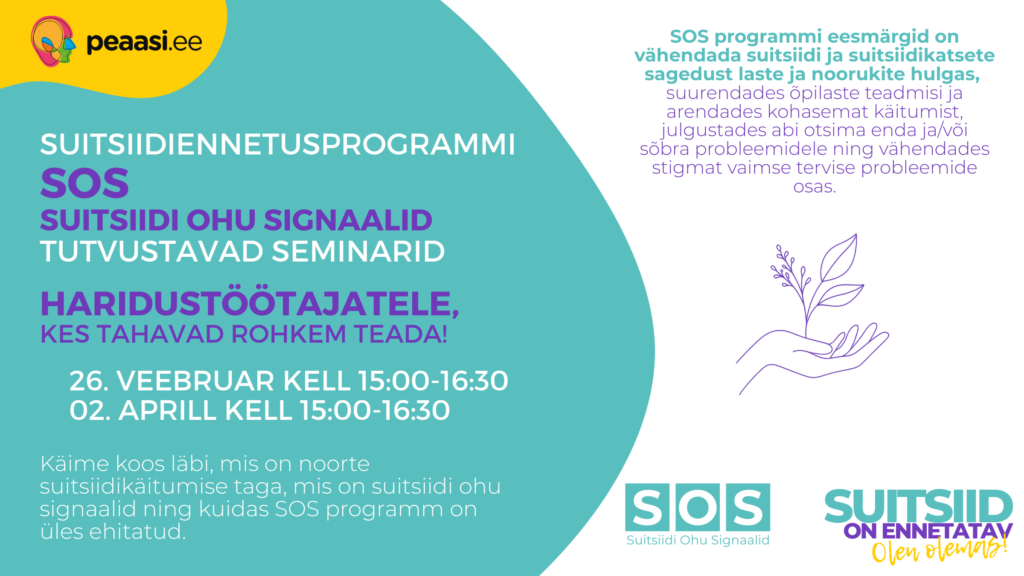 peaasi.ee

SUITSIIDIENNETUSPROGRAMMI
SOS
SUITSIIDI OHU SIGNAALID
TUTVUSTAVAD SEMINARID

HARIDUSTÖÖTAJATELE,
KES TAHAVAD ROHKEM TEADA!

26. VEEBRUAR KELL 15:00-16:30
02. APRILL KELL 15:00-16:30

Käime koos läbi, mis on noorte suitsiidikäitumise taga, mis on suitsiidi ohu signaalid ning kuidas SOS programm on üles ehitatud.

SOS programmi eesmärgid on vähendada suitsiidi ja suitsiidikatsete sagedust laste ja noorukite hulgas, suurendades õpilaste teadmisi ja arendades kohasemat käitumist, julgustades abi otsima enda ja/või sõbra probleemidele ning vähendades stigmat vaimse tervise probleemide osas.

SOS
Suitsiidi Ohu Signaalid

SUITSIID
ON ENNETATAV
Olen olemas!